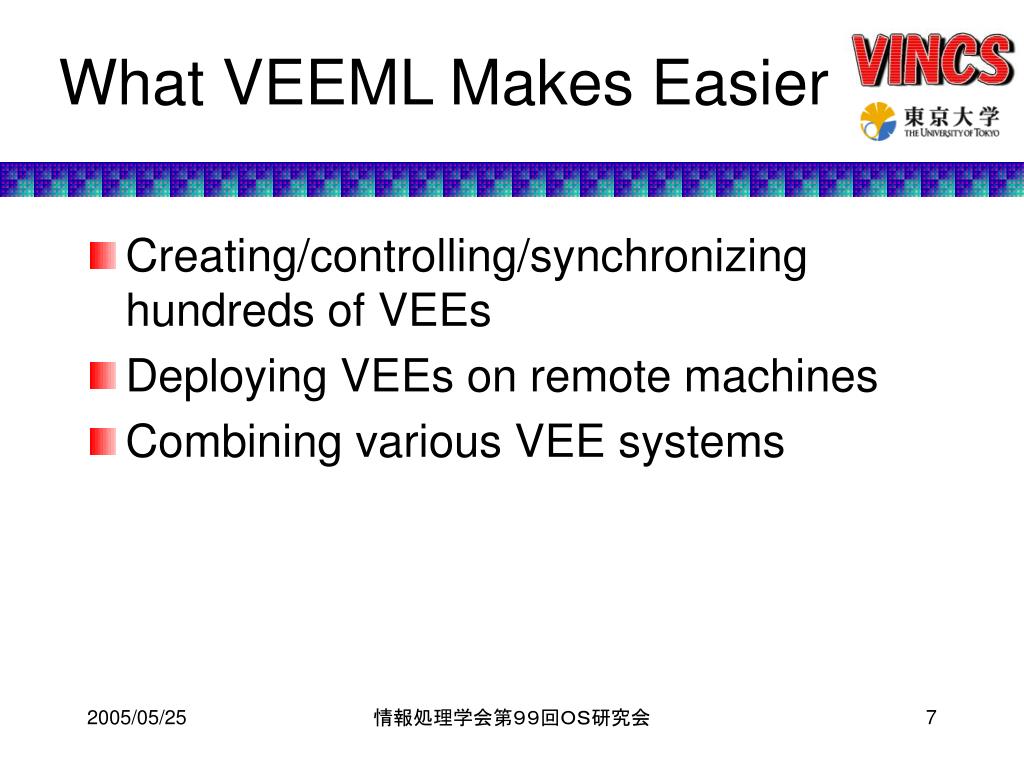 What VEEML Makes Easier

VINCS

東京大学
THE UNIVERSITY OF TOKYO

Creating/controlling/synchronizing hundreds of VEEs

Deploying VEEs on remote machines

Combining various VEE systems

2005/05/25

情報処理学会第９９回ＯＳ研究会

7